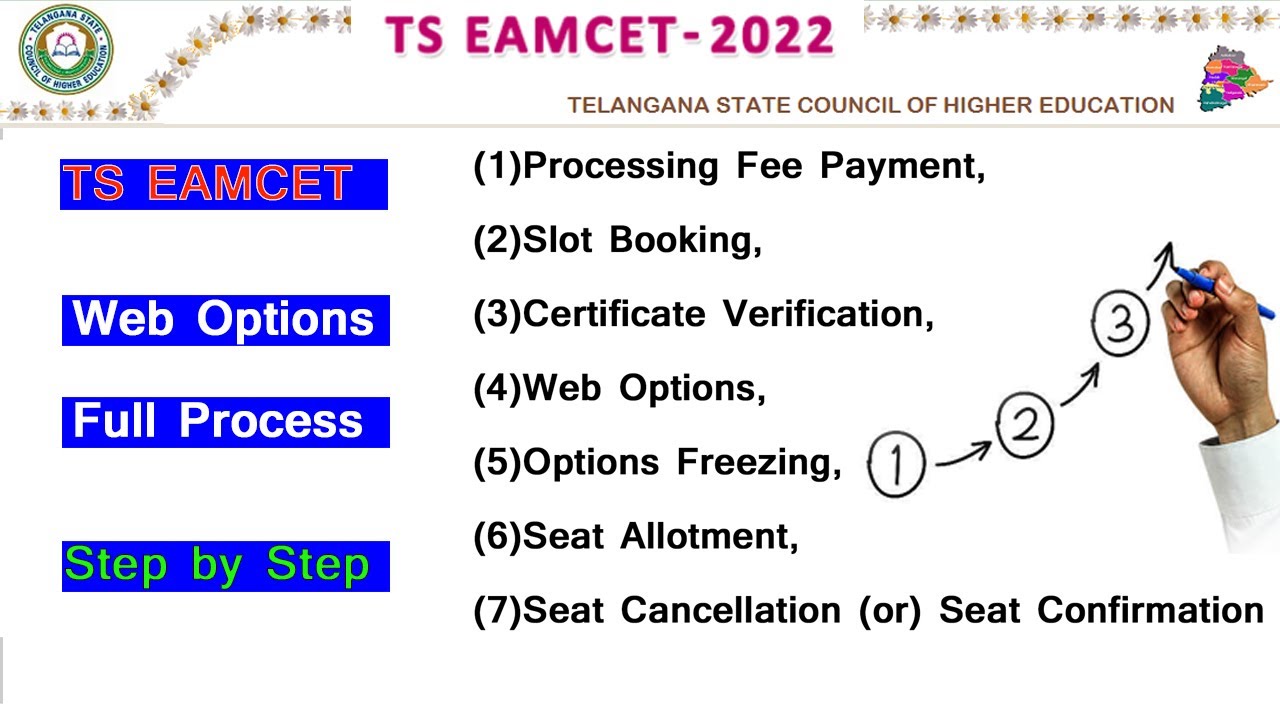 TELANGANA STATE COUNCIL OF HIGHER EDUCATION

TS EAMCET-2022

TELANGANA STATE COUNCIL OF HIGHER EDUCATION

TS EAMCET

Web Options

Full Process

Step by Step

(1)Processing Fee Payment,

(2)Slot Booking,

(3)Certificate Verification,

(4)Web Options,

(5)Options Freezing,

(6)Seat Allotment,

(7)Seat Cancellation (or) Seat Confirmation

1

2

3